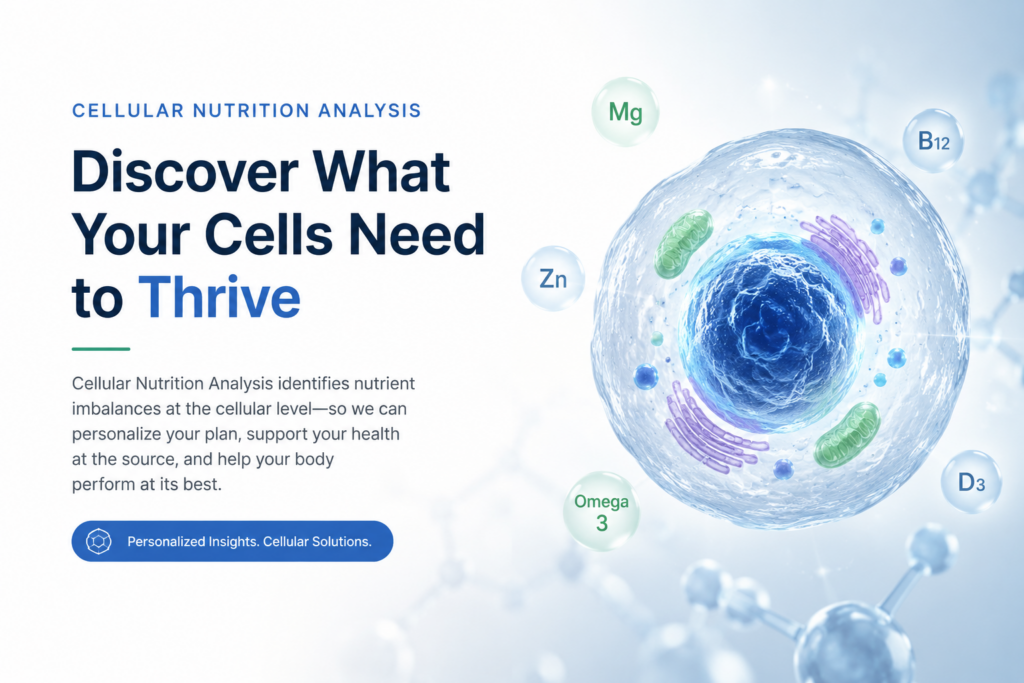 CELLULAR NUTRITION ANALYSIS

Discover What Your Cells Need to Thrive

Cellular Nutrition Analysis identifies nutrient imbalances at the cellular level—so we can personalize your plan, support your health at the source, and help your body perform at its best.

Personalized Insights. Cellular Solutions.

Mg

B12

Zn

Omega 3

D3